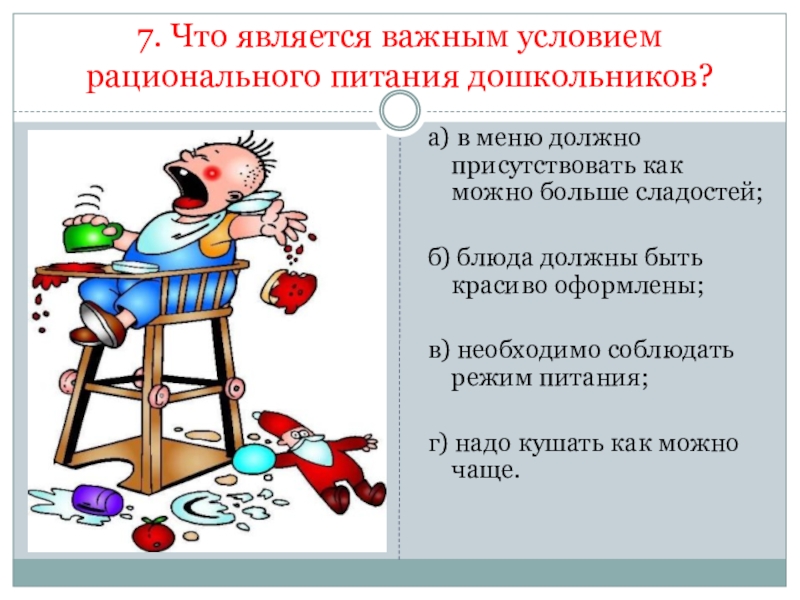 7. Что является важным условием рационального питания дошкольников?

а) в меню должно присутствовать как можно больше сладостей;

б) блюда должны быть красиво оформлены;

в) необходимо соблюдать режим питания;

г) надо кушать как можно чаще.